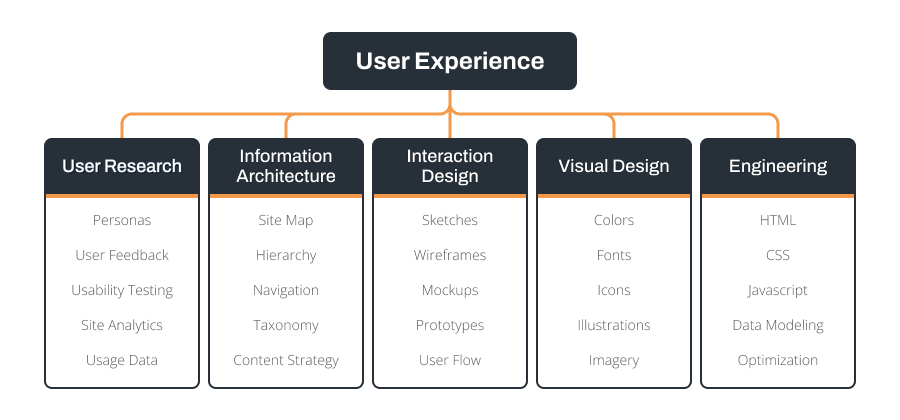 User Experience

User Research
Personas
User Feedback
Usability Testing
Site Analytics
Usage Data

Information Architecture
Site Map
Hierarchy
Navigation
Taxonomy
Content Strategy

Interaction Design
Sketches
Wireframes
Mockups
Prototypes
User Flow

Visual Design
Colors
Fonts
Icons
Illustrations
Imagery

Engineering
HTML
CSS
Javascript
Data Modeling
Optimization